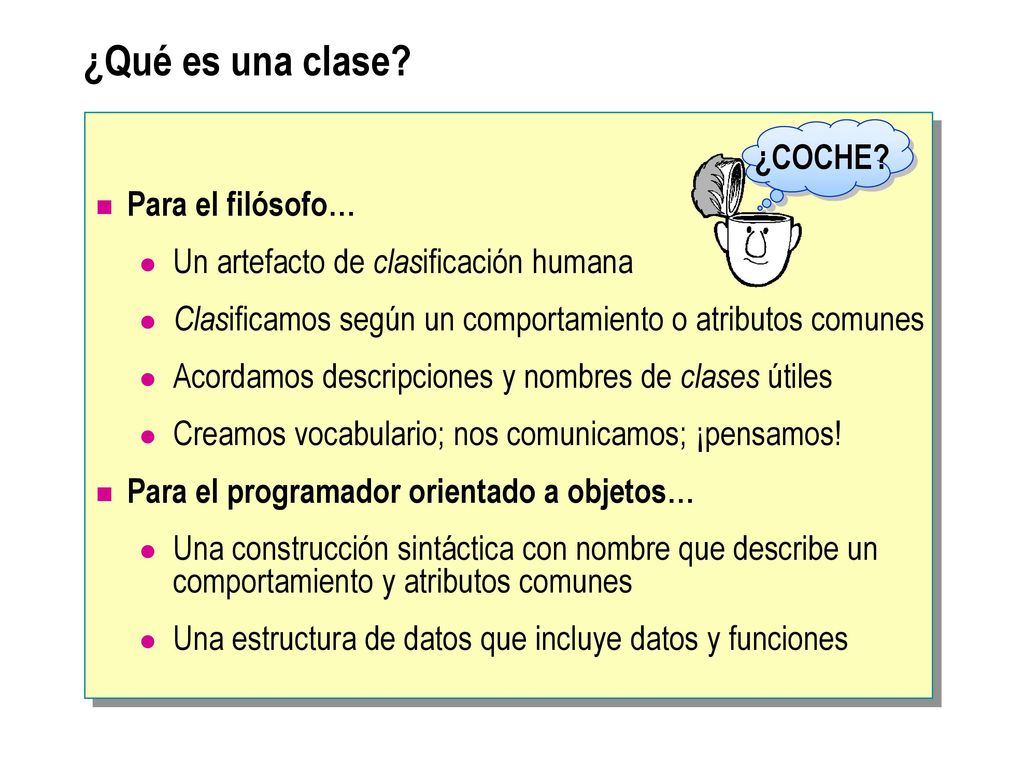 ¿Qué es una clase?

¿COCHE?

Para el filósofo…

Un artefacto de clasificación humana

Clasificamos según un comportamiento o atributos comunes

Acordamos descripciones y nombres de clases útiles

Creamos vocabulario; nos comunicamos; ¡pensamos!

Para el programador orientado a objetos…

Una construcción sintáctica con nombre que describe un comportamiento y atributos comunes

Una estructura de datos que incluye datos y funciones